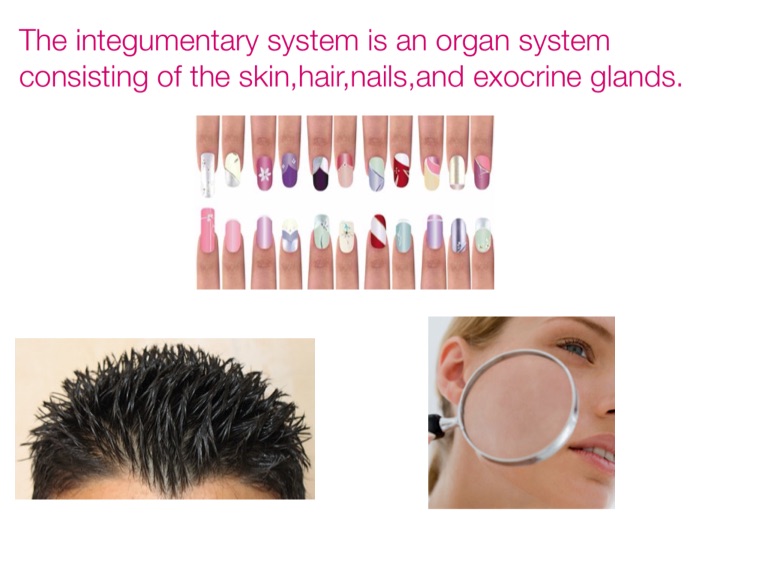 The integumentary system is an organ system consisting of the skin,hair,nails,and exocrine glands.